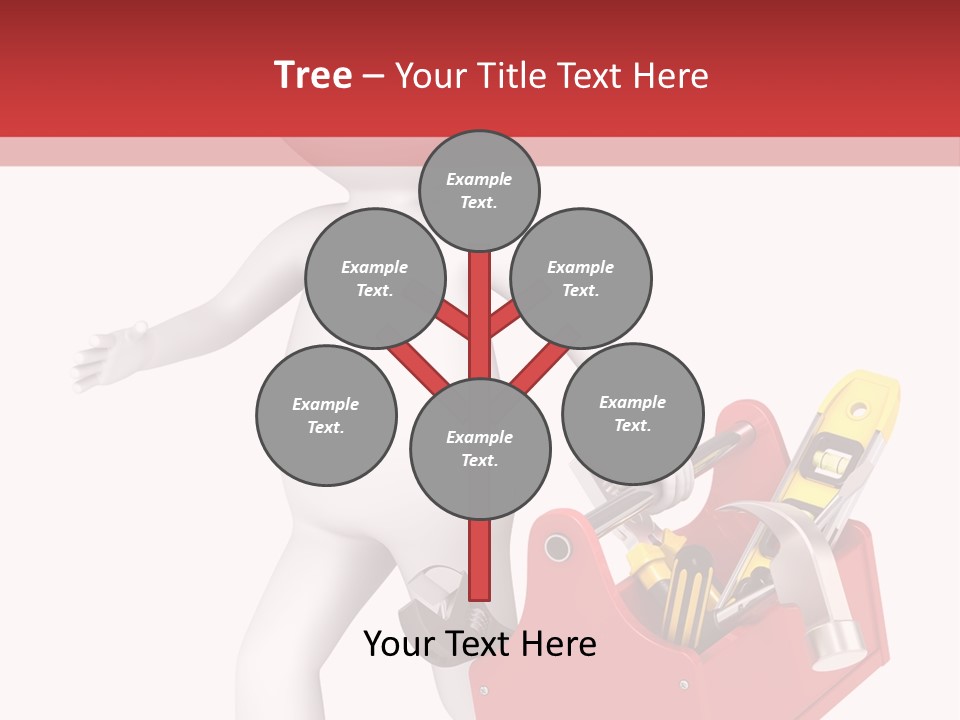 Tree – Your Title Text Here

Example Text.

Example Text.

Example Text.

Example Text.

Example Text.

Example Text.

Your Text Here